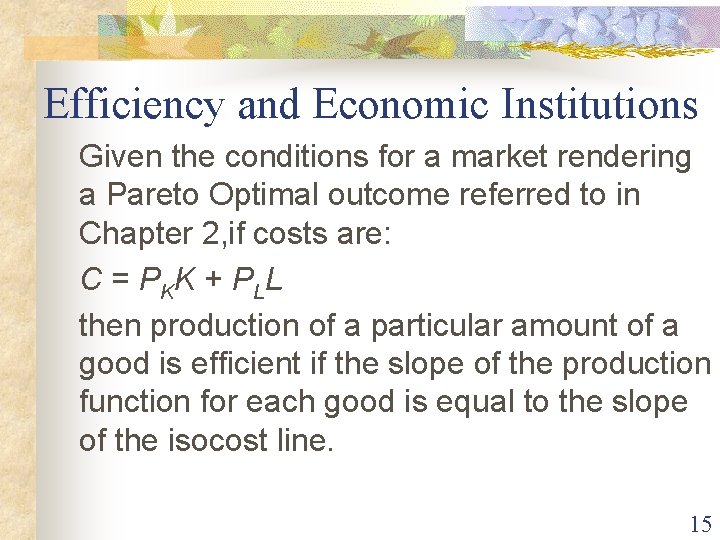 Efficiency and Economic Institutions

Given the conditions for a market rendering a Pareto Optimal outcome referred to in Chapter 2,if costs are:

$C = P_K K + P_L L$

then production of a particular amount of a good is efficient if the slope of the production function for each good is equal to the slope of the isocost line.

15